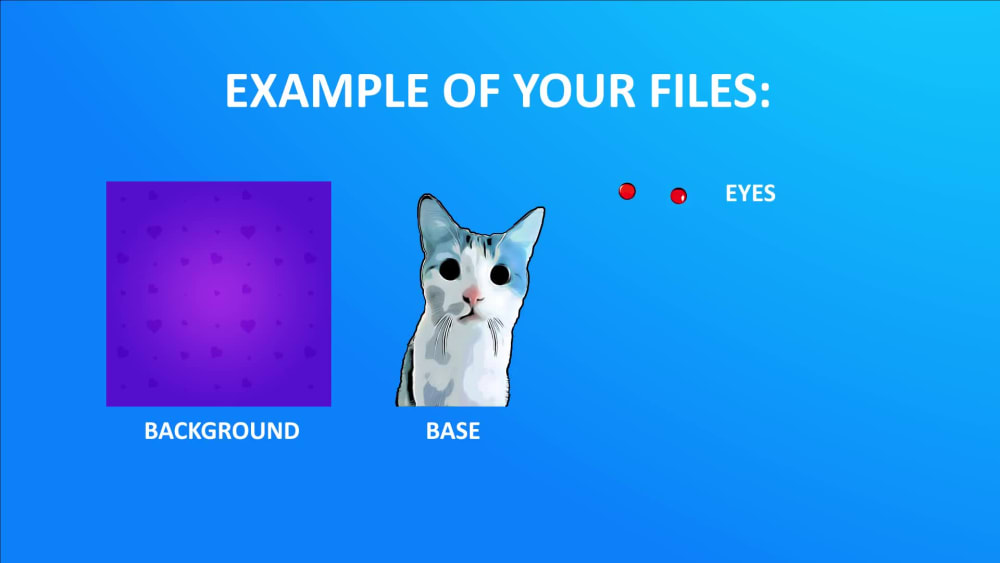 EXAMPLE OF YOUR FILES:

EYES

BACKGROUND

BASE